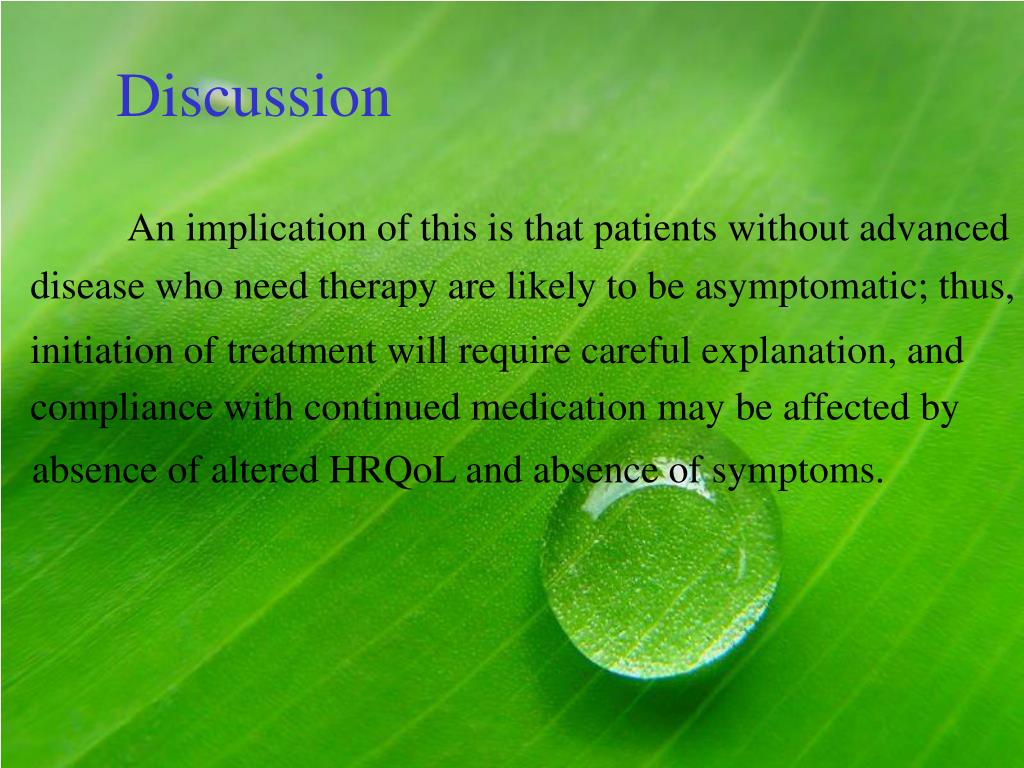 Discussion

An implication of this is that patients without advanced disease who need therapy are likely to be asymptomatic; thus, initiation of treatment will require careful explanation, and compliance with continued medication may be affected by absence of altered HRQoL and absence of symptoms.